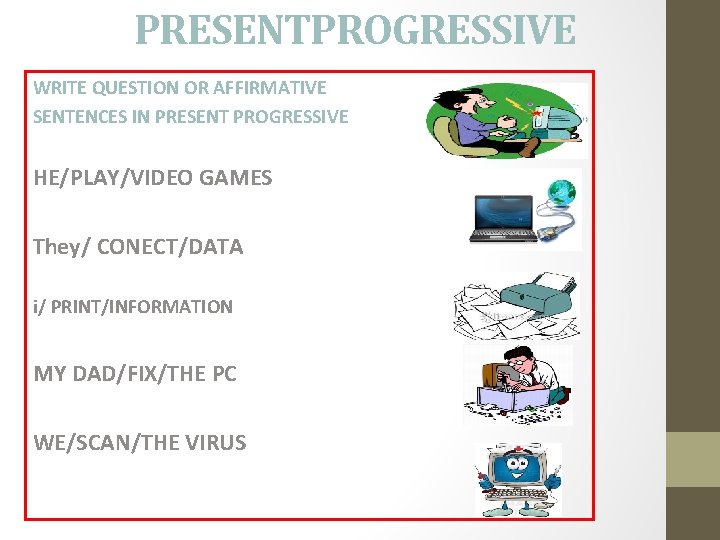 PRESENTPROGRESSIVE

WRITE QUESTION OR AFFIRMATIVE SENTENCES IN PRESENT PROGRESSIVE

HE/PLAY/VIDEO GAMES

They/ CONECT/DATA

i/ PRINT/INFORMATION

MY DAD/FIX/THE PC

WE/SCAN/THE VIRUS